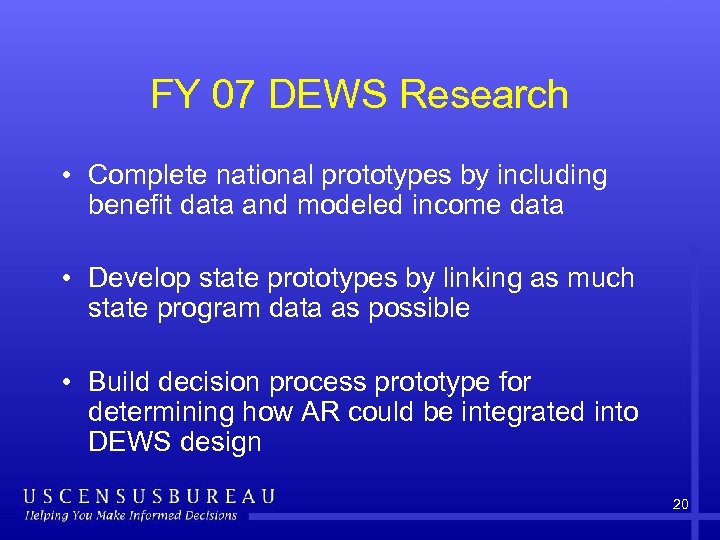 FY 07 DEWS Research

• Complete national prototypes by including benefit data and modeled income data

• Develop state prototypes by linking as much state program data as possible

• Build decision process prototype for determining how AR could be integrated into DEWS design

USCENSUSBUREAU
Helping You Make Informed Decisions

20